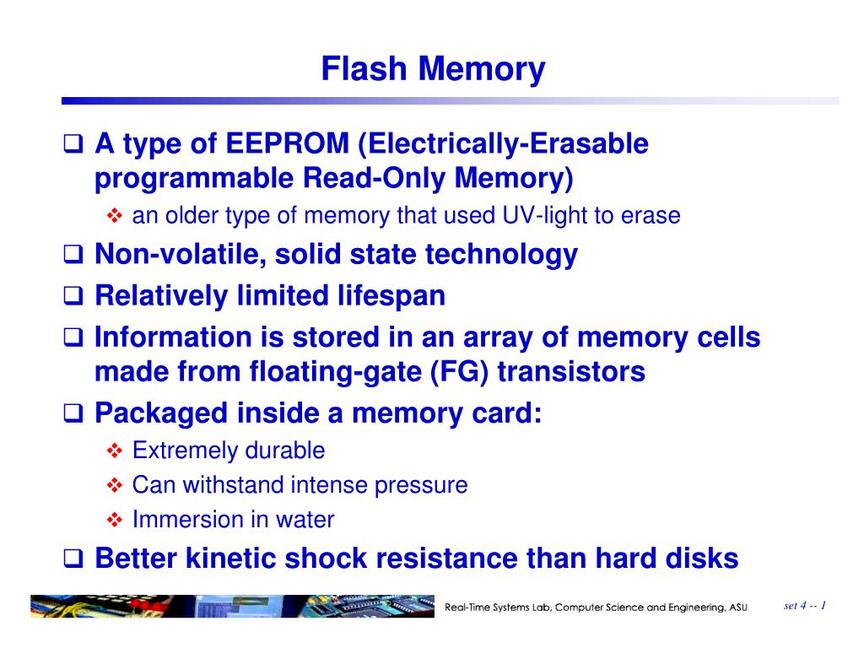 Flash Memory

❑ A type of EEPROM (Electrically-Erasable programmable Read-Only Memory)

❖ an older type of memory that used UV-light to erase

❑ Non-volatile, solid state technology

❑ Relatively limited lifespan

❑ Information is stored in an array of memory cells made from floating-gate (FG) transistors

❑ Packaged inside a memory card:

❖ Extremely durable

❖ Can withstand intense pressure

❖ Immersion in water

❑ Better kinetic shock resistance than hard disks

Real-Time Systems Lab, Computer Science and Engineering, ASU

set 4 -- 1